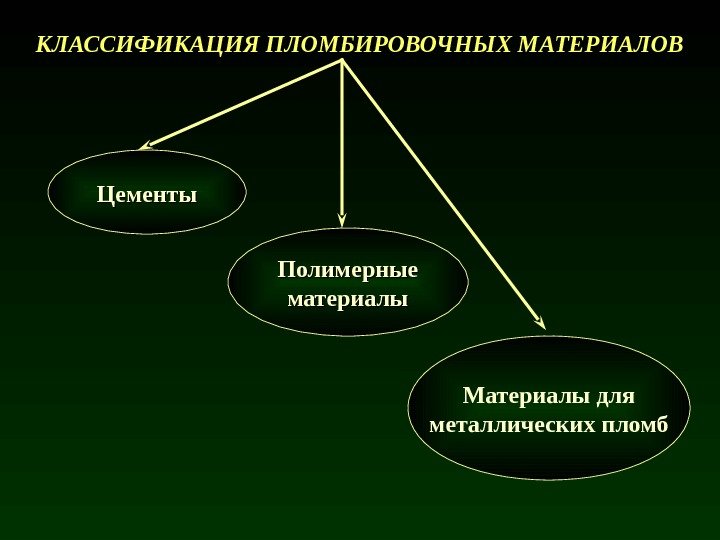 КЛАССИФИКАЦИЯ ПЛОМБИРОВОЧНЫХ МАТЕРИАЛОВ

Цементы

Полимерные материалы

Материалы для металлических пломб